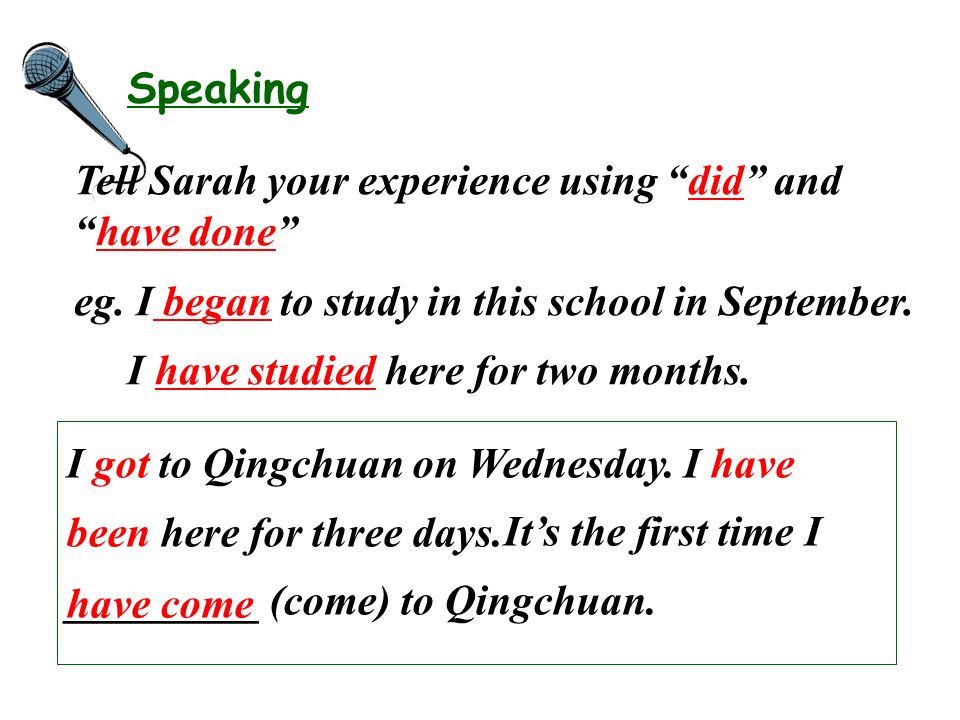 Speaking

Tell Sarah your experience using “did” and “have done”

eg. I began to study in this school in September.

I have studied here for two months.

I got to Qingchuan on Wednesday. I have been here for three days.It’s the first time I have come (come) to Qingchuan.